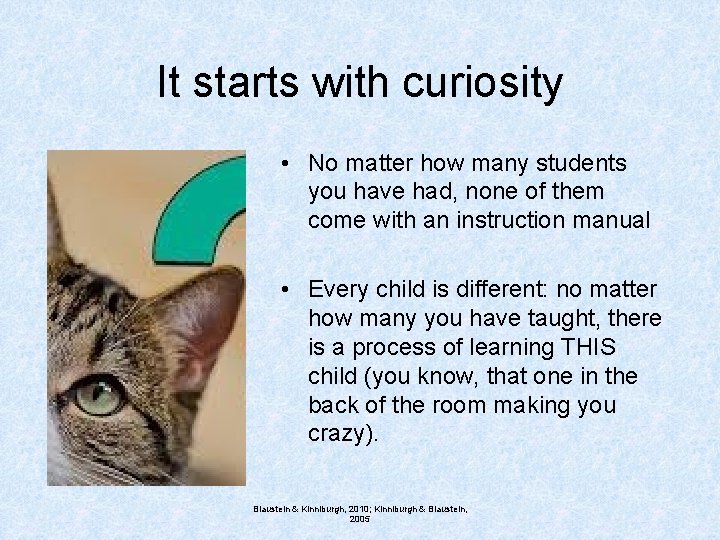 It starts with curiosity

• No matter how many students you have had, none of them come with an instruction manual

• Every child is different: no matter how many you have taught, there is a process of learning THIS child (you know, that one in the back of the room making you crazy).

Blaustein & Kinniburgh, 2010; Kinniburgh & Blaustein, 2005